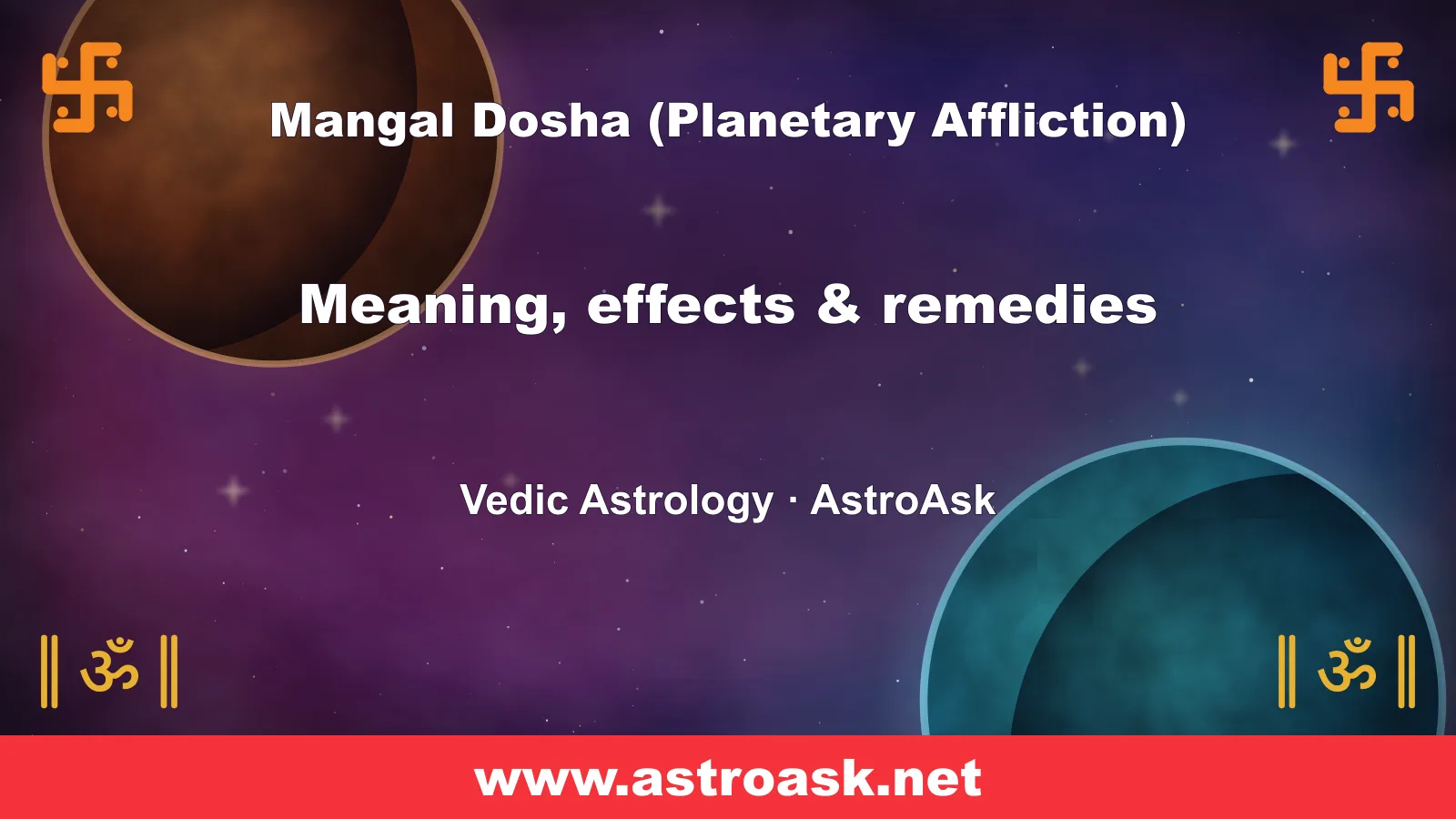 Mangal Dosha (Planetary Affliction)

Meaning, effects & remedies

Vedic Astrology · AstroAsk

॥ ॐ ॥

॥ ॐ ॥

www.astroask.net